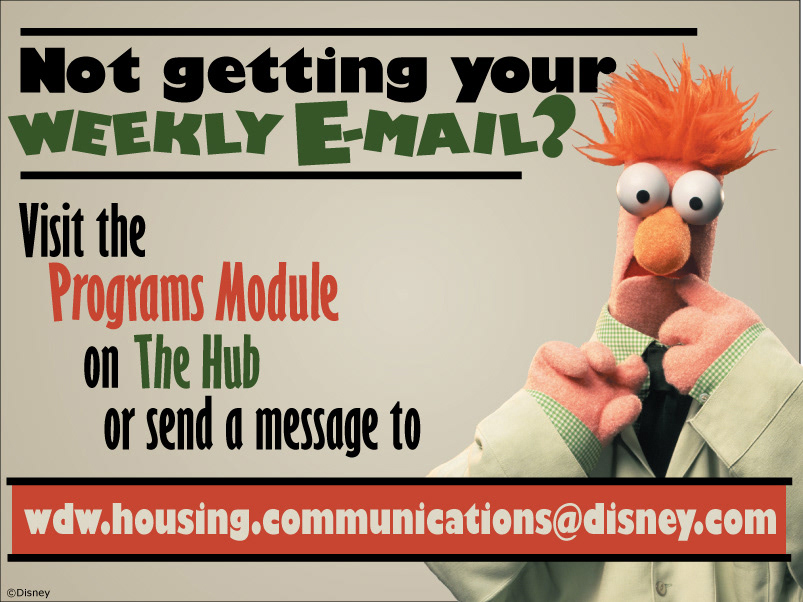 Not getting your
WEEKLY E-MAIL?

Visit the
Programs Module
on The Hub
or send a message to

wdw.housing.communications@disney.com

©Disney